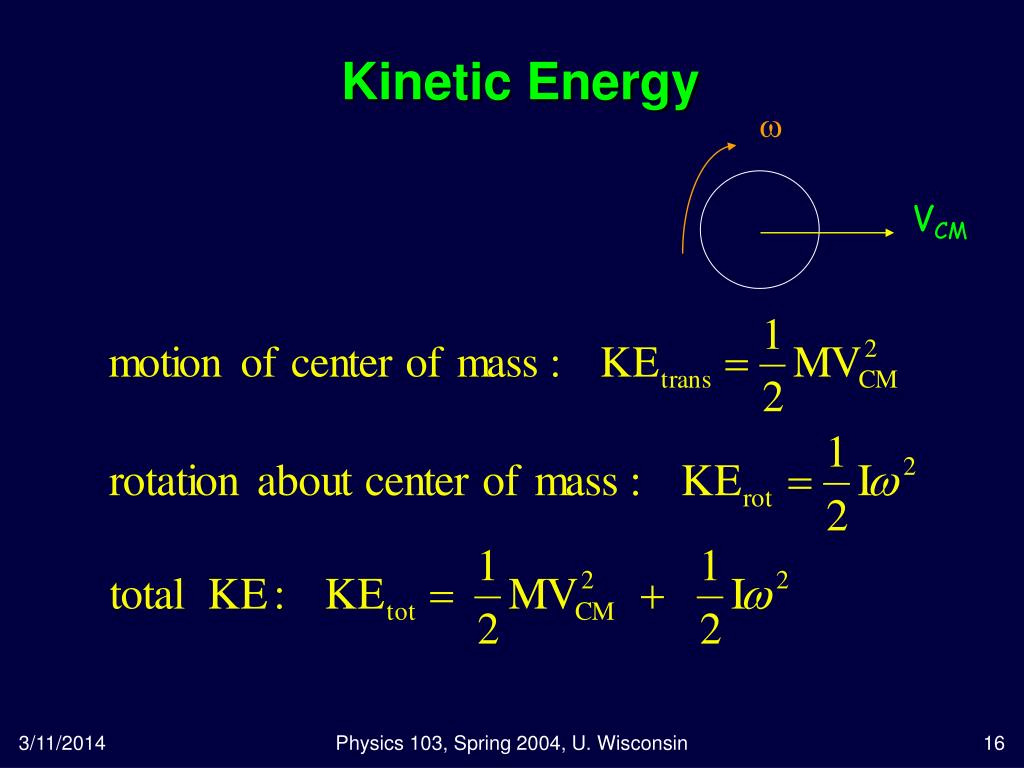 Kinetic Energy

$\omega$

$V_{CM}$

motion of center of mass : $KE_{trans} = \frac{1}{2}MV_{CM}^2$

rotation about center of mass : $KE_{rot} = \frac{1}{2}I\omega^2$

total KE : $KE_{tot} = \frac{1}{2}MV_{CM}^2 + \frac{1}{2}I\omega^2$

3/11/2014

Physics 103, Spring 2004, U. Wisconsin

16